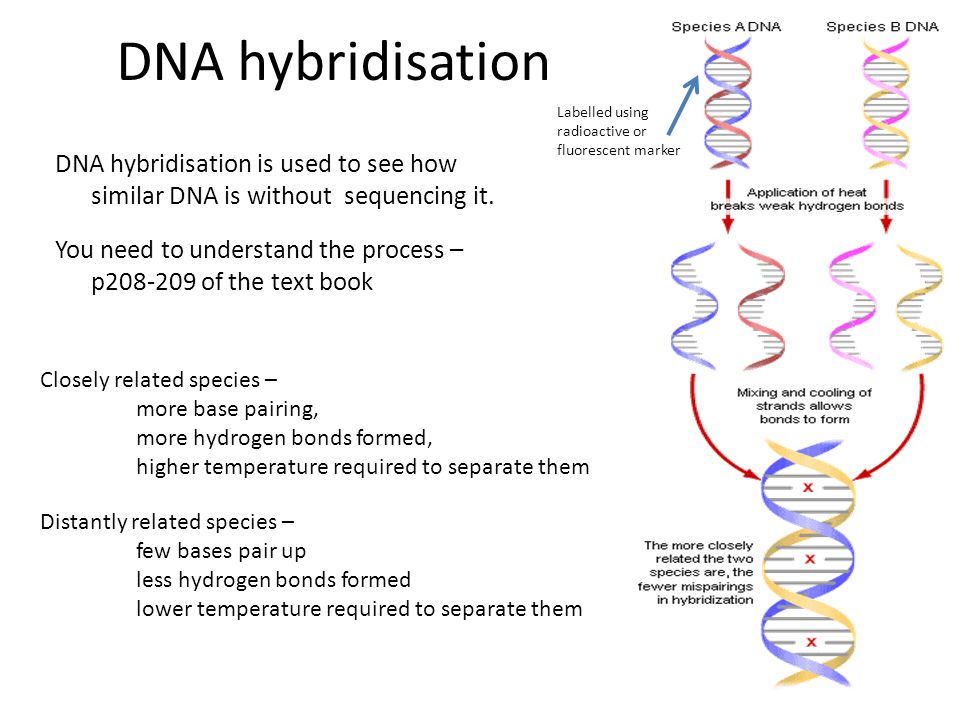 DNA hybridisation

DNA hybridisation is used to see how similar DNA is without sequencing it.

You need to understand the process – p208-209 of the text book

Closely related species –
more base pairing,
more hydrogen bonds formed,
higher temperature required to separate them

Distantly related species –
few bases pair up
less hydrogen bonds formed
lower temperature required to separate them

Species A DNA

Species B DNA

Labelled using radioactive or fluorescent marker

Application of heat breaks weak hydrogen bonds

Mixing and cooling of strands allows bonds to form

The more closely related the two species are, the fewer mispairings in hybridization

x

x

x